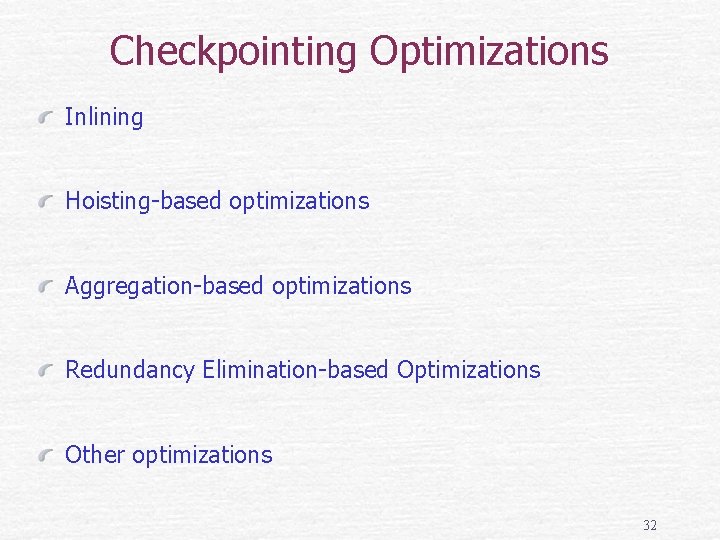 Checkpointing Optimizations

Inlining

Hoisting-based optimizations

Aggregation-based optimizations

Redundancy Elimination-based Optimizations

Other optimizations

32